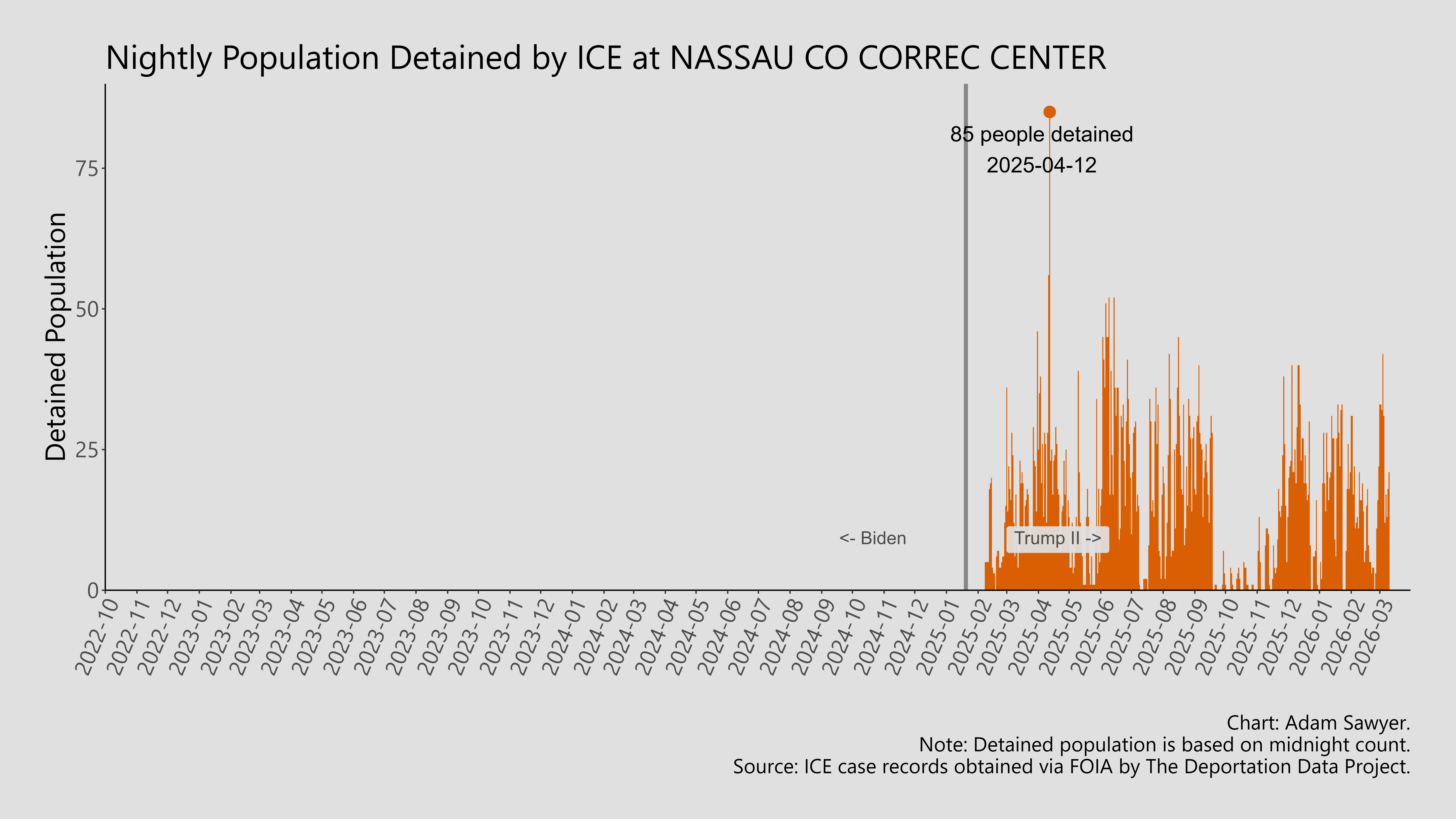 Nightly Population Detained by ICE at NASSAU CO CORREC CENTER

Detained Population

75
50
25
0

85 people detained
2025-04-12

<- Biden
Trump II ->

2022-10
2022-11
2022-12
2023-01
2023-02
2023-03
2023-04
2023-05
2023-06
2023-07
2023-08
2023-09
2023-10
2023-11
2023-12
2024-01
2024-02
2024-03
2024-04
2024-05
2024-06
2024-07
2024-08
2024-09
2024-10
2024-11
2024-12
2025-01
2025-02
2025-03
2025-04
2025-05
2025-06
2025-07
2025-08
2025-09
2025-10
2025-11
2025-12
2026-01
2026-02
2026-03

Chart: Adam Sawyer.
Note: Detained population is based on midnight count.
Source: ICE case records obtained via FOIA by The Deportation Data Project.